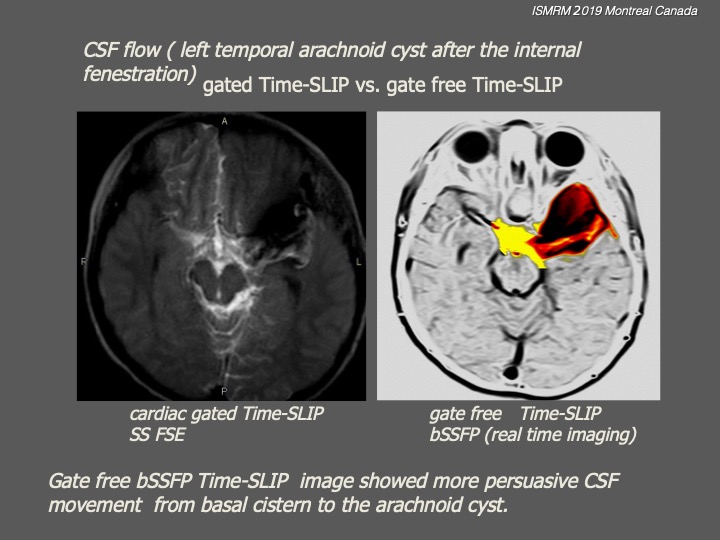 ISMRM 2019 Montreal Canada

CSF flow ( left temporal arachnoid cyst after the internal fenestration) gated Time-SLIP vs. gate free Time-SLIP

A

R

L

P

cardiac gated Time-SLIP
SS FSE

gate free Time-SLIP
bSSFP (real time imaging)

Gate free bSSFP Time-SLIP image showed more persuasive CSF movement from basal cistern to the arachnoid cyst.